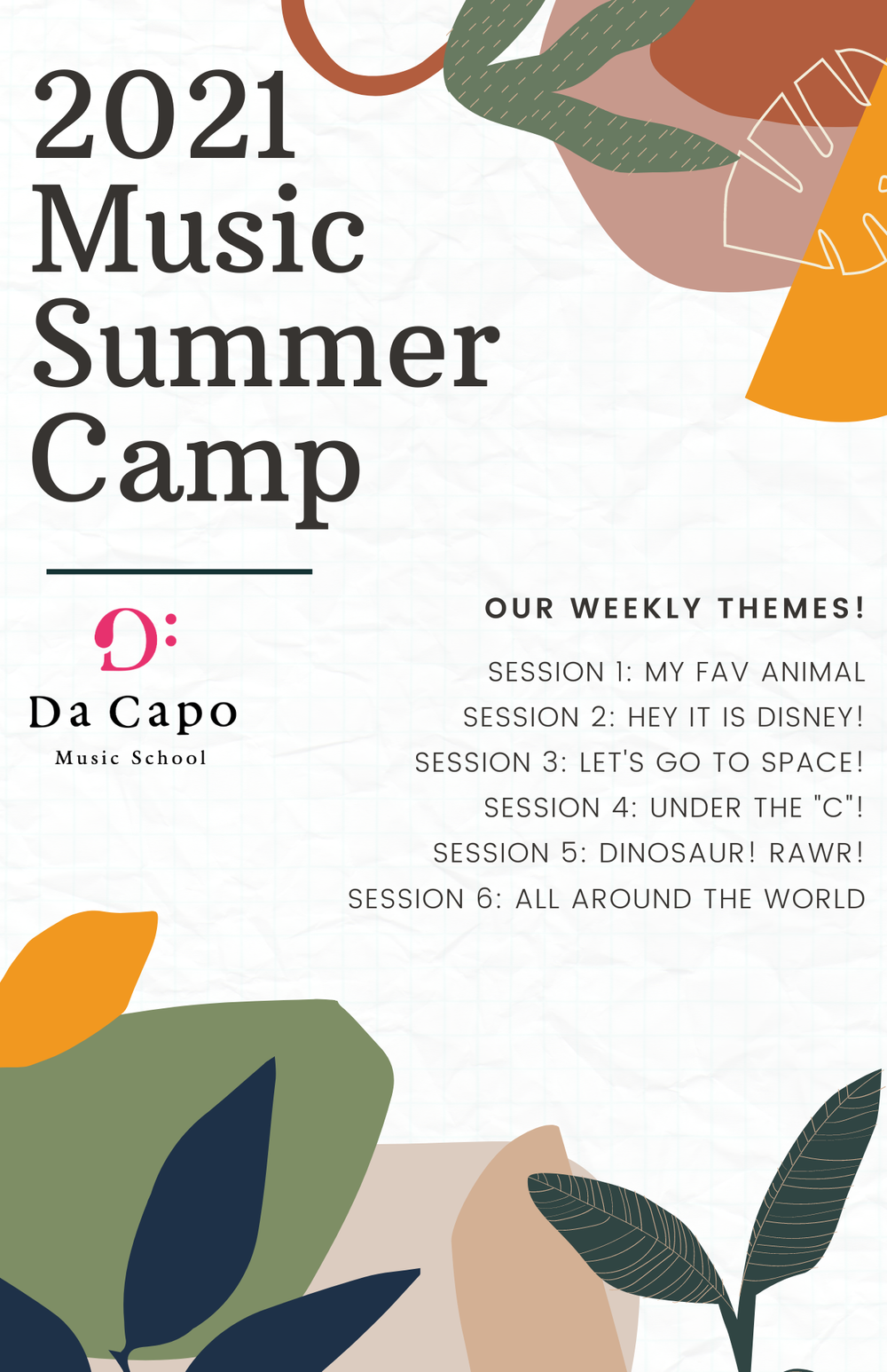 2021 Music Summer Camp

Da Capo
Music School

OUR WEEKLY THEMES!

SESSION 1: MY FAV ANIMAL
SESSION 2: HEY IT IS DISNEY!
SESSION 3: LET'S GO TO SPACE!
SESSION 4: UNDER THE "C"!
SESSION 5: DINOSAUR! RAWR!
SESSION 6: ALL AROUND THE WORLD